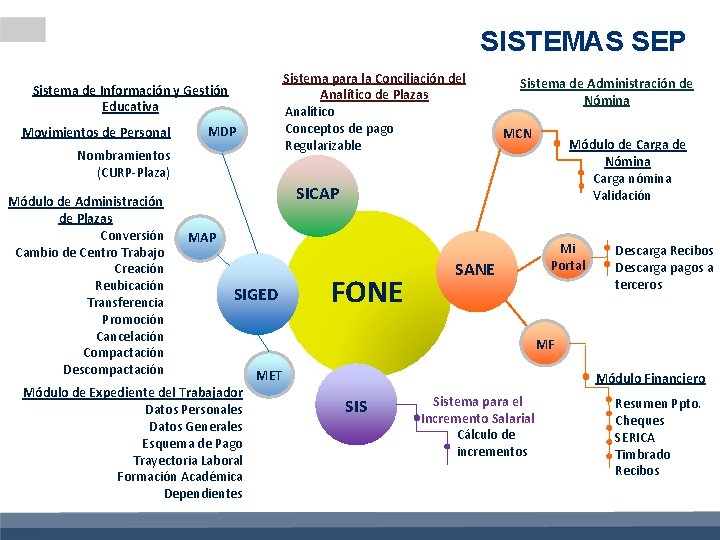 SISTEMAS SEP

Sistema de Información y Gestión Educativa

Movimientos de Personal

Nombramientos
(CURP-Plaza)

Módulo de Administración de Plazas

Conversión
Cambio de Centro Trabajo
Creación
Reubicación
Transferencia
Promoción
Cancelación
Compactación
Descompactación

Módulo de Expediente del Trabajador

Datos Personales
Datos Generales
Esquema de Pago
Trayectoria Laboral
Formación Académica
Dependientes

MDP

MAP

SIGED

MET

Sistema para la Conciliación del Analítico de Plazas

Analítico
Conceptos de pago
Regularizable

SICAP

FONE

SIS

Sistema para el Incremento Salarial

Cálculo de incrementos

Sistema de Administración de Nómina

MCN

Módulo de Carga de Nómina

Carga nómina
Validación

SANE

Mi Portal

Descarga Recibos
Descarga pagos a terceros

MF

Módulo Financiero

Resumen Ppto.
Cheques
SERICA
Timbrado
Recibos